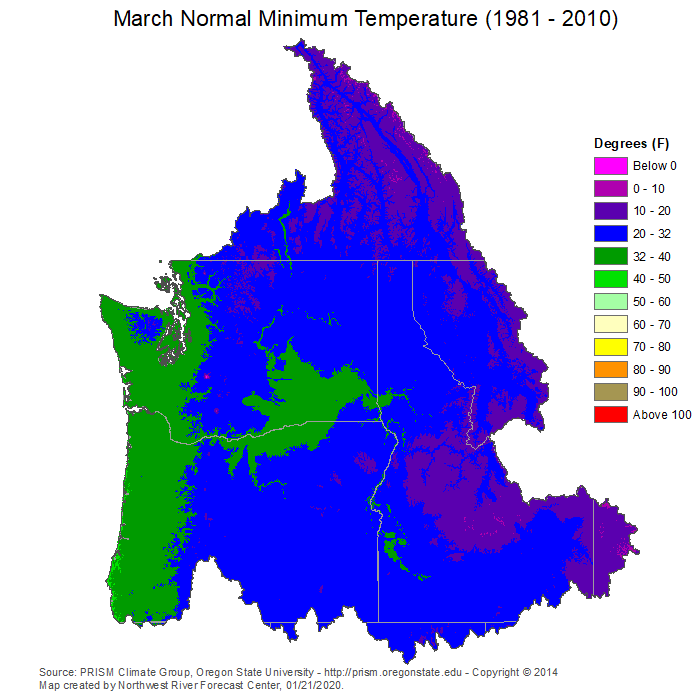 March Normal Minimum Temperature (1981 - 2010)

Degrees (F)
Below 0
0 - 10
10 - 20
20 - 32
32 - 40
40 - 50
50 - 60
60 - 70
70 - 80
80 - 90
90 - 100
Above 100

Source: PRISM Climate Group, Oregon State University - http://prism.oregonstate.edu - Copyright © 2014
Map created by Northwest River Forecast Center, 01/21/2020.